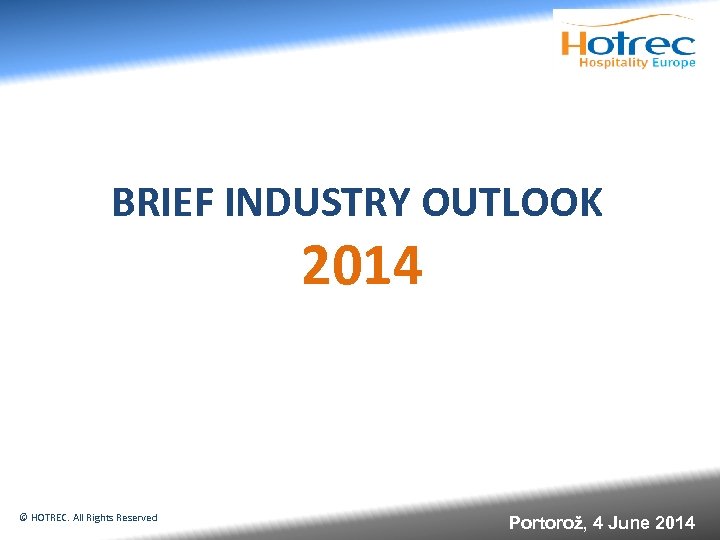 Hotrec
Hospitality Europe

BRIEF INDUSTRY OUTLOOK
2014

© HOTREC. All Rights Reserved

Portorož, 4 June 2014